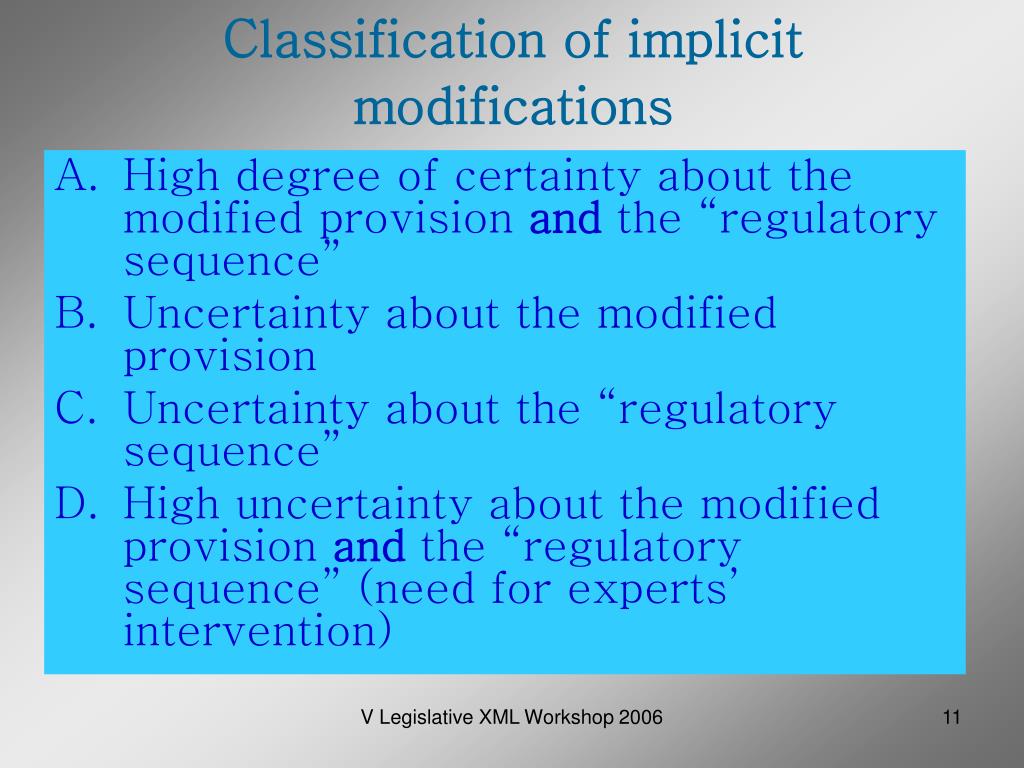 Classification of implicit modifications

A. High degree of certainty about the modified provision and the “regulatory sequence”
B. Uncertainty about the modified provision
C. Uncertainty about the “regulatory sequence”
D. High uncertainty about the modified provision and the “regulatory sequence” (need for experts’ intervention)

V Legislative XML Workshop 2006

11